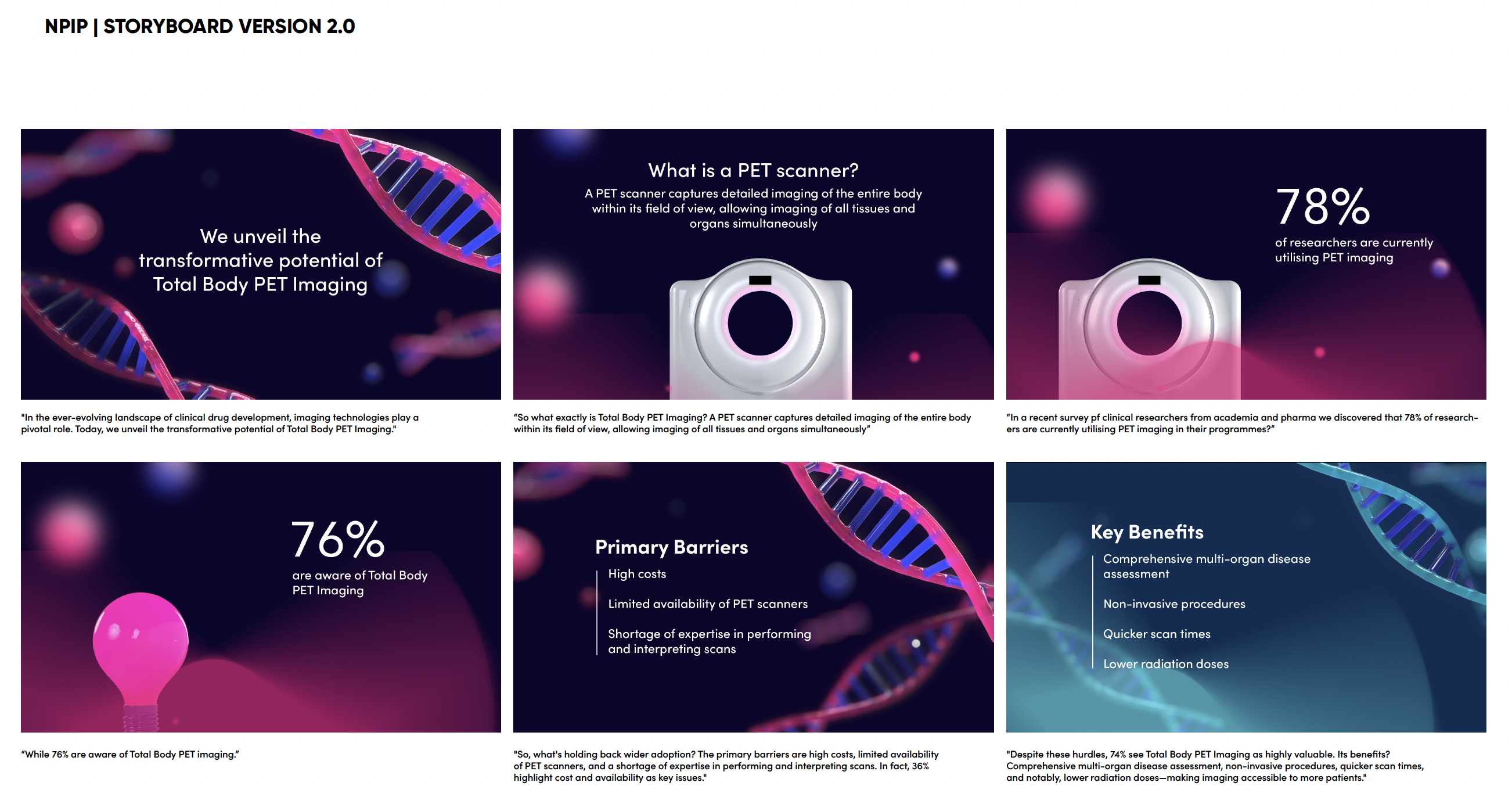 NPIP | STORYBOARD VERSION 2.0

We unveil the transformative potential of Total Body PET Imaging

"In the ever-evolving landscape of clinical drug development, imaging technologies play a pivotal role. Today, we unveil the transformative potential of Total Body PET Imaging."

What is a PET scanner?

A PET scanner captures detailed imaging of the entire body within its field of view, allowing imaging of all tissues and organs simultaneously

"So what exactly is Total Body PET Imaging? A PET scanner captures detailed imaging of the entire body within its field of view, allowing imaging of all tissues and organs simultaneously"

78%

of researchers are currently utilising PET imaging

"In a recent survey pf clinical researchers from academia and pharma we discovered that 78% of researchers are currently utilising PET imaging in their programmes?"

76%

are aware of Total Body PET Imaging

"While 76% are aware of Total Body PET imaging."

Primary Barriers

High costs

Limited availability of PET scanners

Shortage of expertise in performing and interpreting scans

"So, what's holding back wider adoption? The primary barriers are high costs, limited availability of PET scanners, and a shortage of expertise in performing and interpreting scans. In fact, 36% highlight cost and availability as key issues."

Key Benefits

Comprehensive multi-organ disease assessment

Non-invasive procedures

Quicker scan times

Lower radiation doses

"Despite these hurdles, 74% see Total Body PET Imaging as highly valuable. Its benefits? Comprehensive multi-organ disease assessment, non-invasive procedures, quicker scan times, and notably, lower radiation doses—making imaging accessible to more patients."